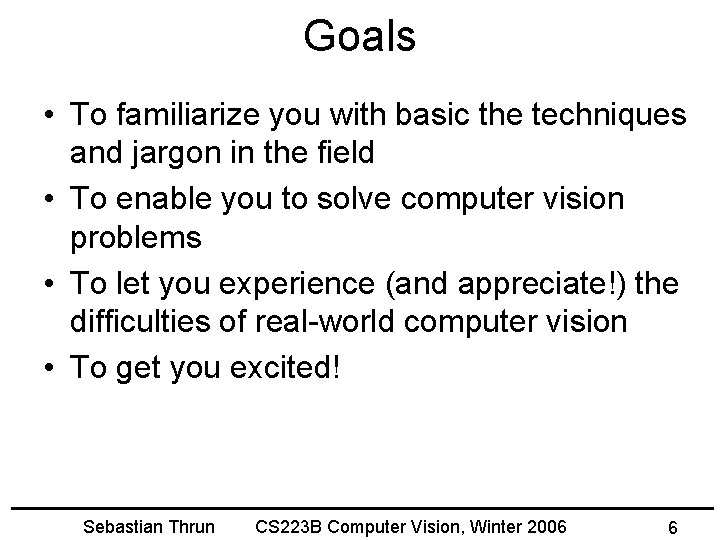 Goals

• To familiarize you with basic the techniques and jargon in the field
• To enable you to solve computer vision problems
• To let you experience (and appreciate!) the difficulties of real-world computer vision
• To get you excited!

Sebastian Thrun CS223B Computer Vision, Winter 2006 6